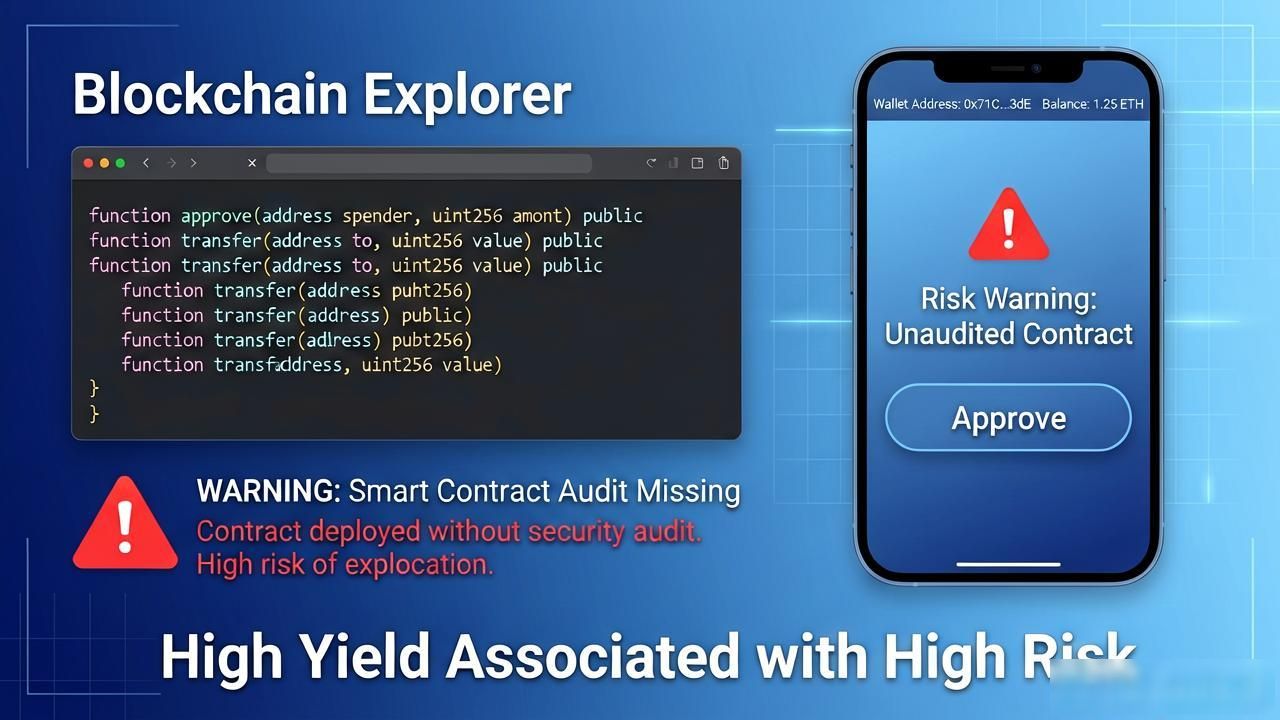 Blockchain Explorer

function approve(address spender, uint256 amont) public
function transfer(address to, uint256 value) public
function transfer(address to, uint256 value) public
function transfer(address puht256)
function transfer(address) public)
function transfer(adlress) pubt256)
function transfaddress, uint256 value)
}
}

WARNING: Smart Contract Audit Missing
Contract deployed without security audit.
High risk of explocation.

Wallet Address: 0x71C...3dE Balance: 1.25 ETH

Risk Warning: Unaudited Contract

Approve

High Yield Associated with High Risk